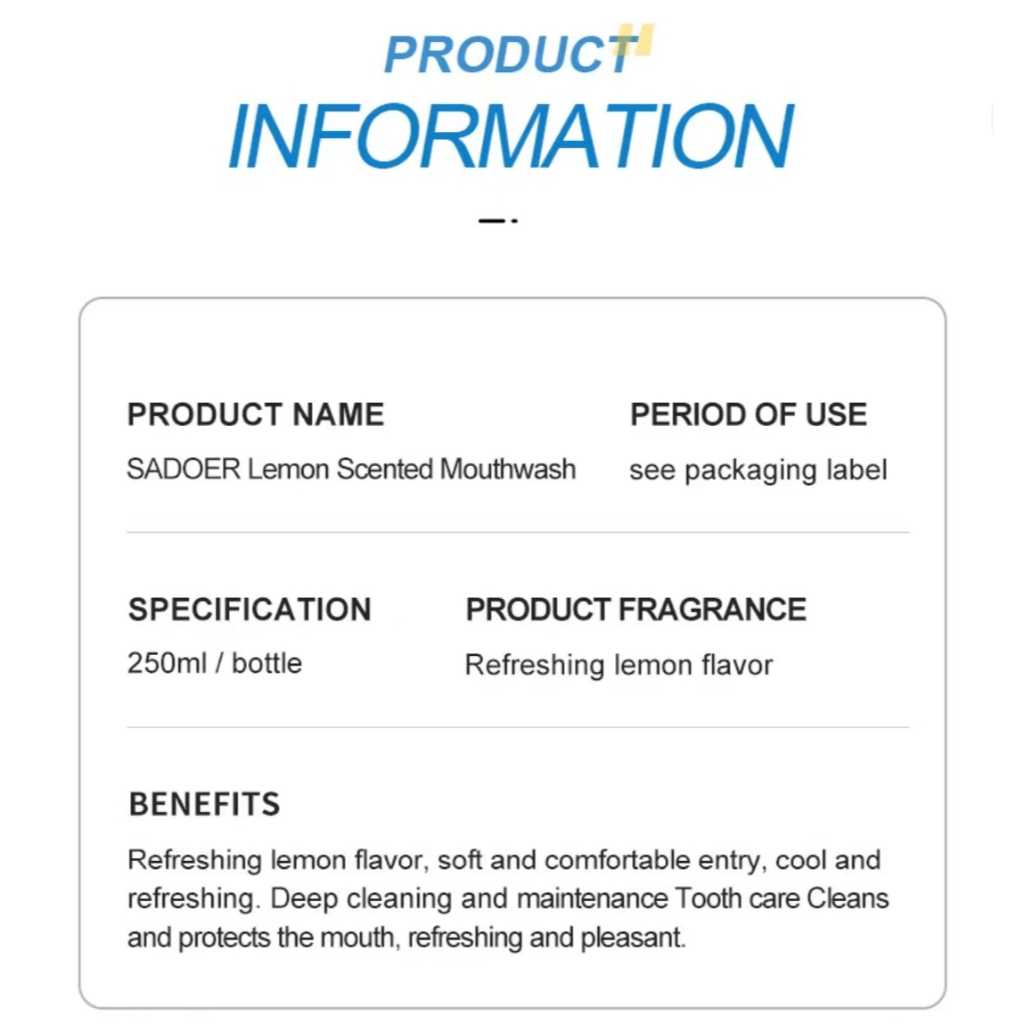 PRODUCT
INFORMATION

PRODUCT NAME
SADOER Lemon Scented Mouthwash

PERIOD OF USE
see packaging label

SPECIFICATION
250ml / bottle

PRODUCT FRAGRANCE
Refreshing lemon flavor

BENEFITS
Refreshing lemon flavor, soft and comfortable entry, cool and refreshing. Deep cleaning and maintenance Tooth care Cleans and protects the mouth, refreshing and pleasant.